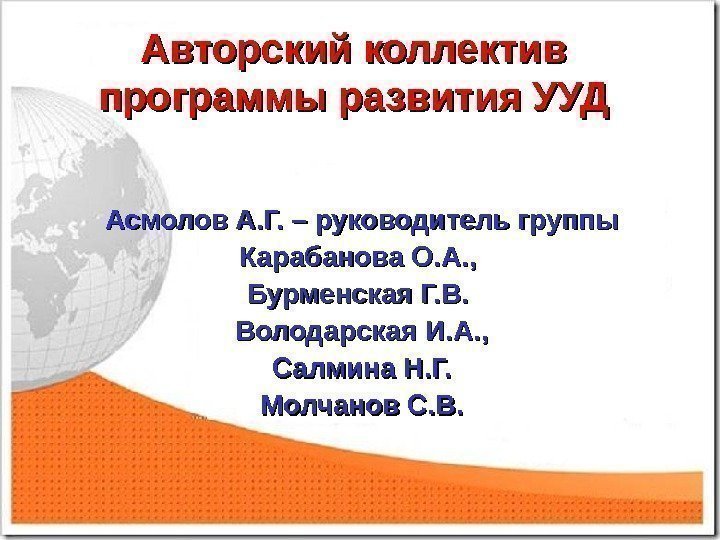 Авторский коллектив программы развития УУД

Асмолов А.Г. – руководитель группы
Карабанова О.А.,
Бурменская Г.В.
Володарская И.А.,
Салмина Н.Г.
Молчанов С.В.